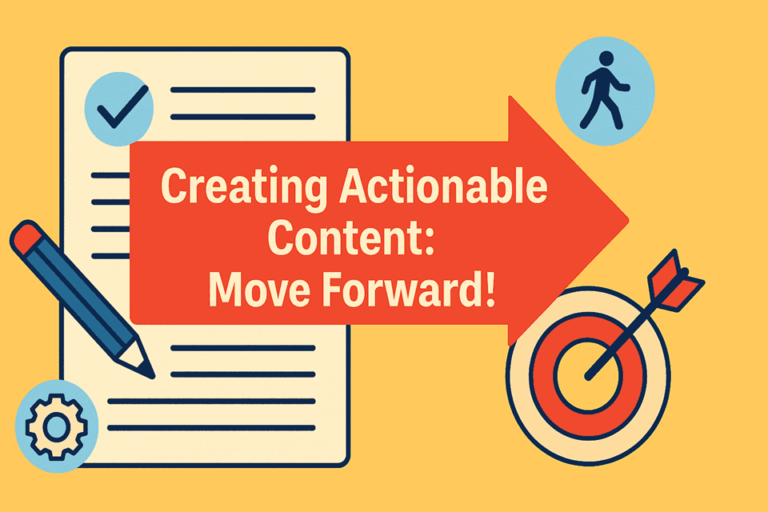 Creating Actionable Content: Move Forward!